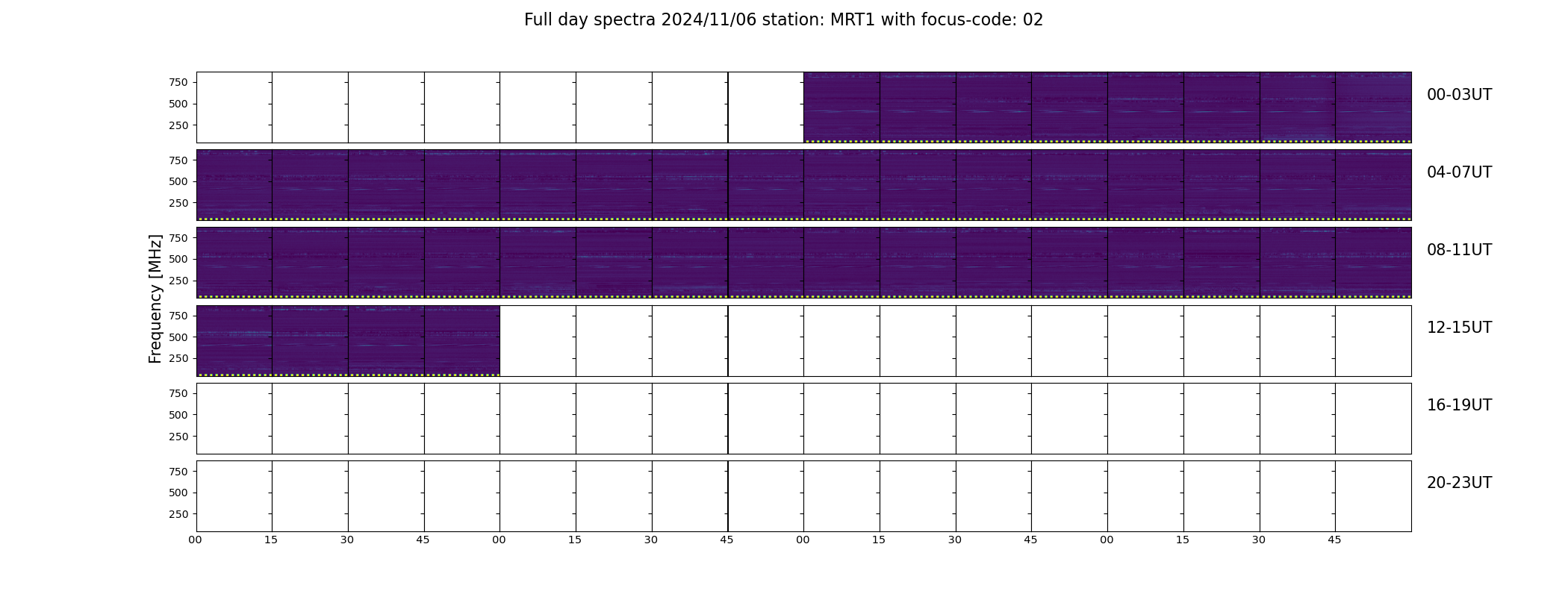 Full day spectra 2024/11/06 station: MRT1 with focus-code: 02

Frequency [MHz]

750
500
250
00-03UT

750
500
250
04-07UT

750
500
250
08-11UT

750
500
250
12-15UT

750
500
250
16-19UT

750
500
250
20-23UT

00 15 30 45 00 15 30 45 00 15 30 45 00 15 30 45